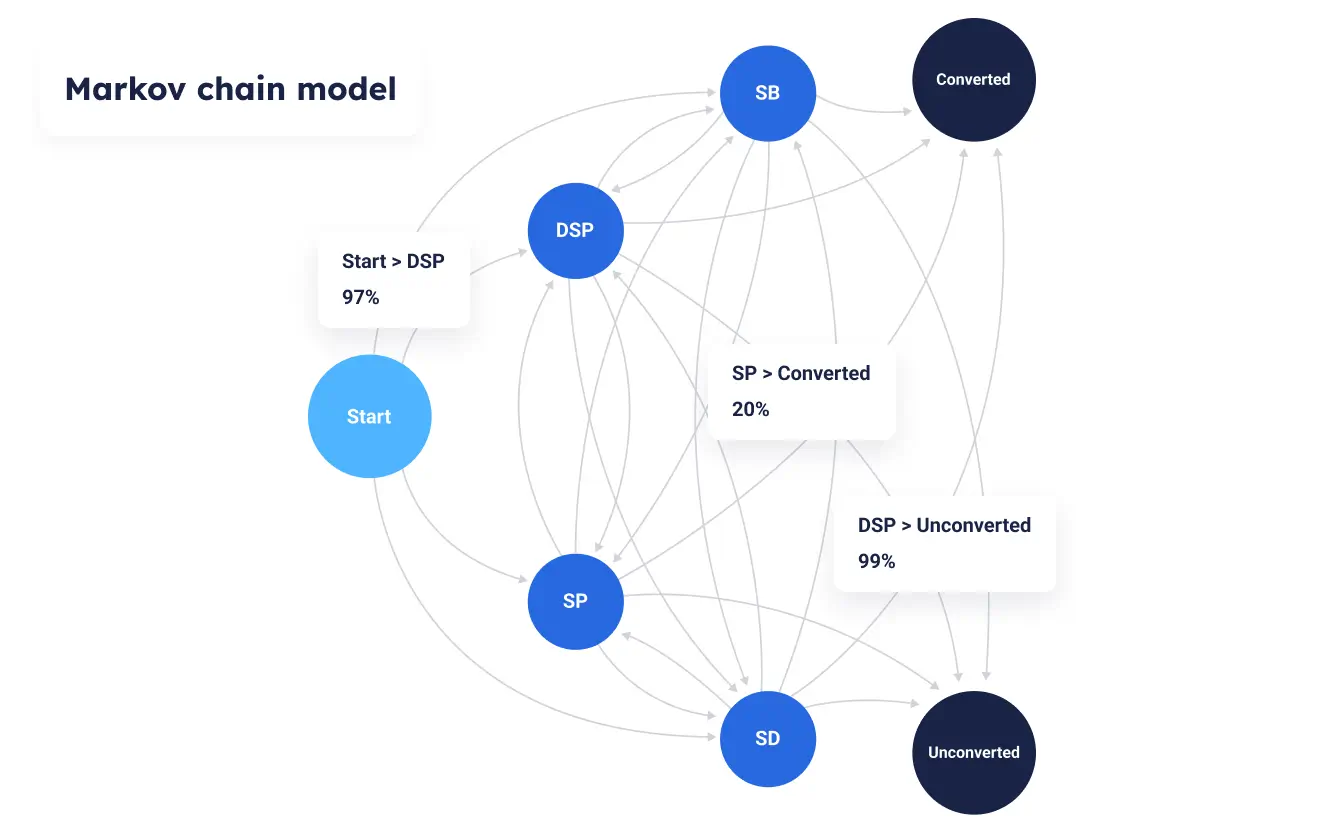 Markov chain model

SB

Converted

DSP

Start > DSP
97%

Start

SP > Converted
20%

DSP > Unconverted
99%

SP

SD

Unconverted